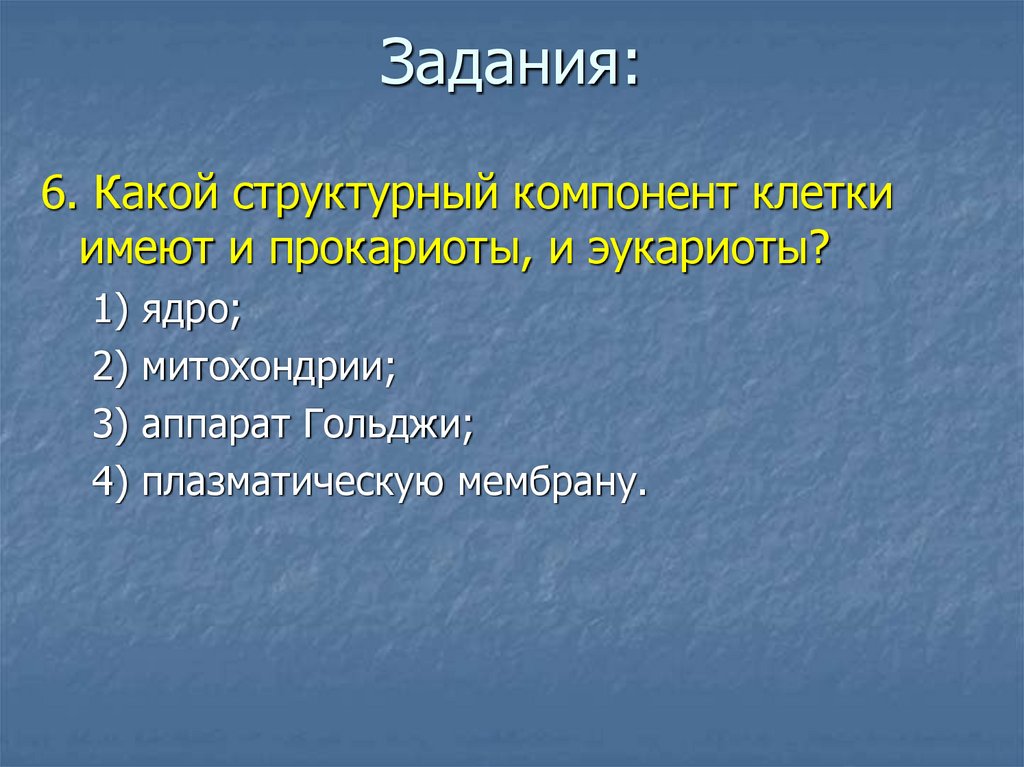 Задания:

6. Какой структурный компонент клетки имеют и прокариоты, и эукариоты?

1) ядро;

2) митохондрии;

3) аппарат Гольджи;

4) плазматическую мембрану.